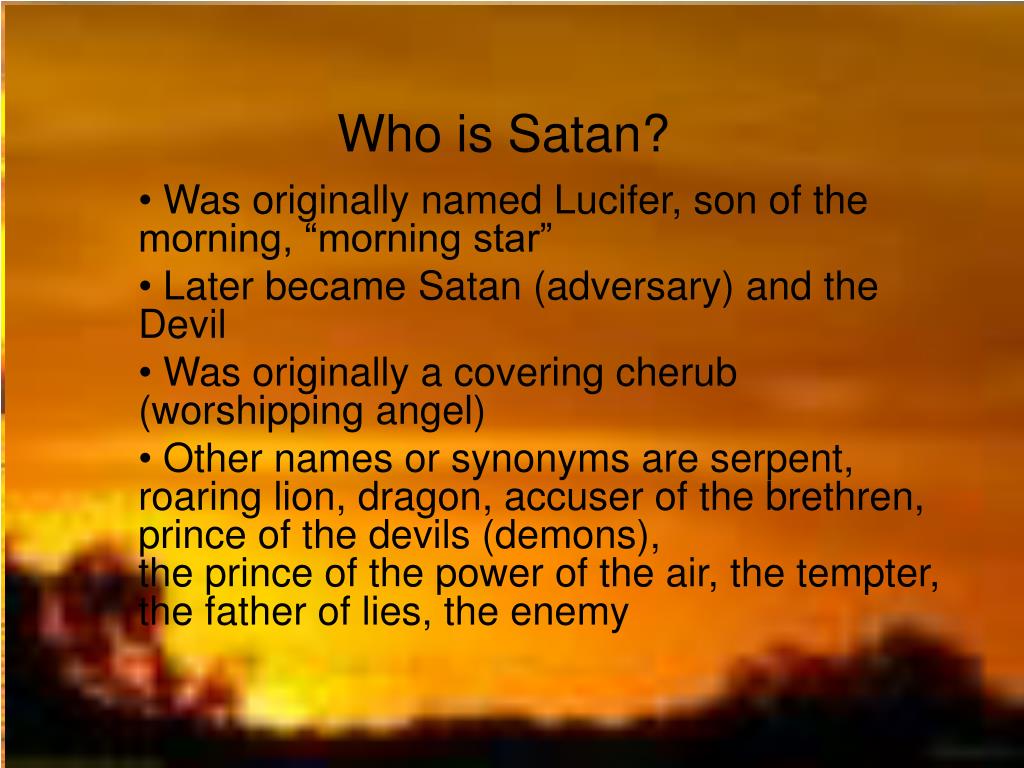 Who is Satan?

• Was originally named Lucifer, son of the morning, “morning star”

• Later became Satan (adversary) and the Devil

• Was originally a covering cherub (worshipping angel)

• Other names or synonyms are serpent, roaring lion, dragon, accuser of the brethren, prince of the devils (demons),
the prince of the power of the air, the tempter, the father of lies, the enemy